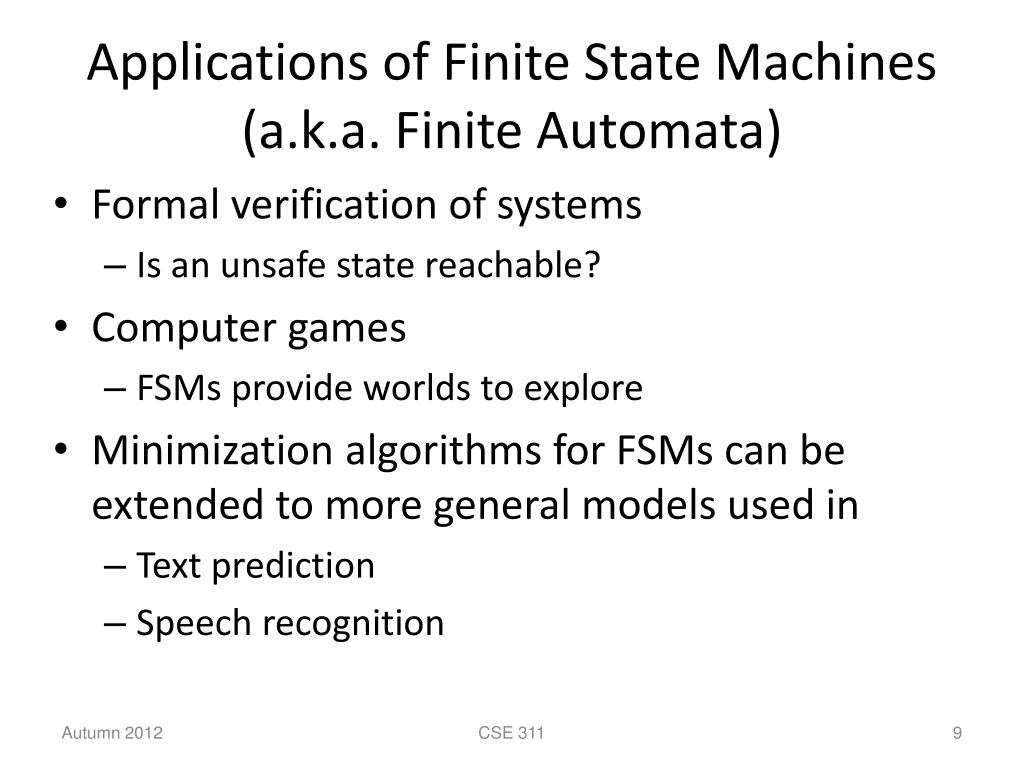 Applications of Finite State Machines (a.k.a. Finite Automata)

• Formal verification of systems
– Is an unsafe state reachable?
• Computer games
– FSMs provide worlds to explore
• Minimization algorithms for FSMs can be extended to more general models used in
– Text prediction
– Speech recognition

Autumn 2012
CSE 311
9